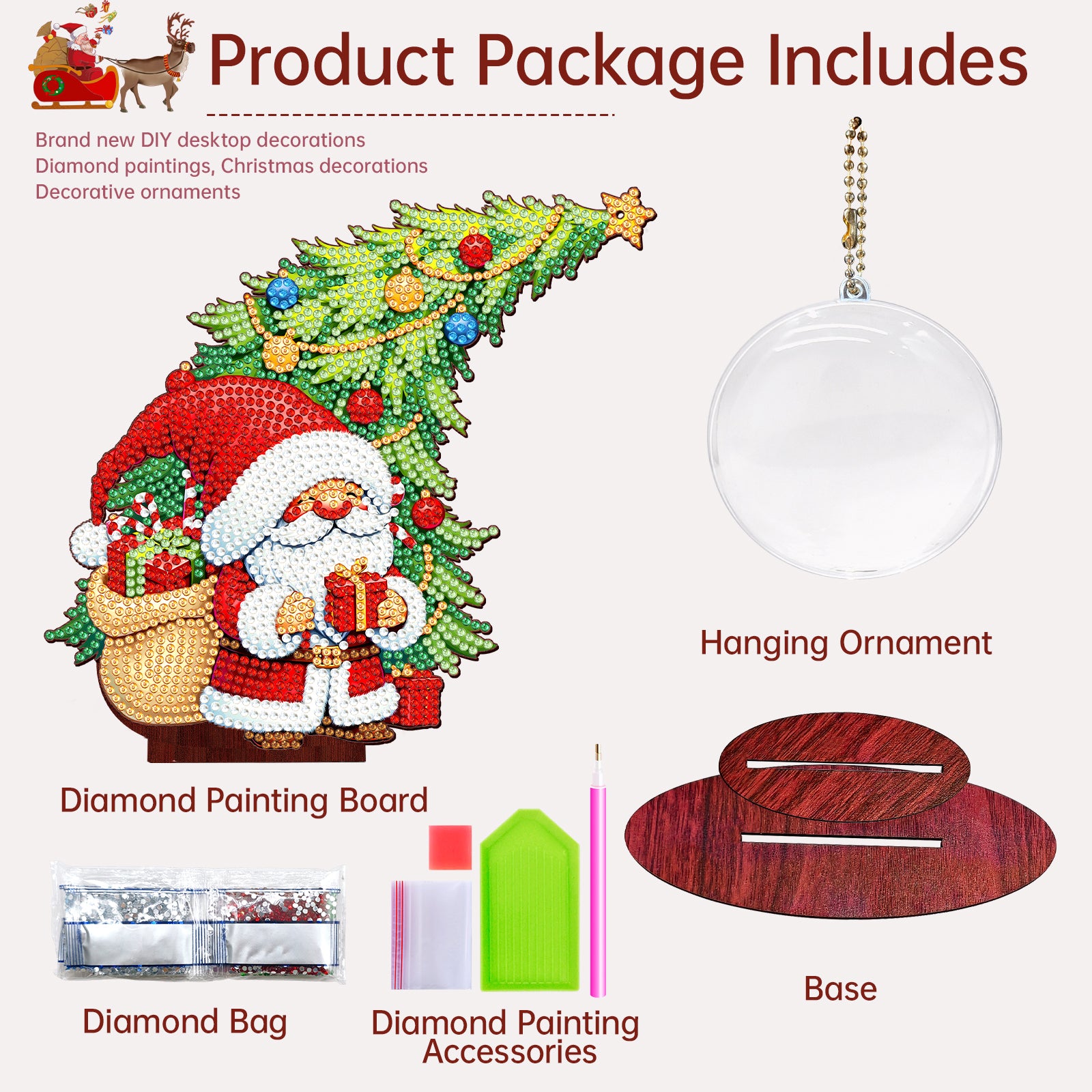 Product Package Includes

Brand new DIY desktop decorations
Diamond paintings, Christmas decorations
Decorative ornaments

Hanging Ornament

Diamond Painting Board

Base

Diamond Bag

Diamond Painting Accessories